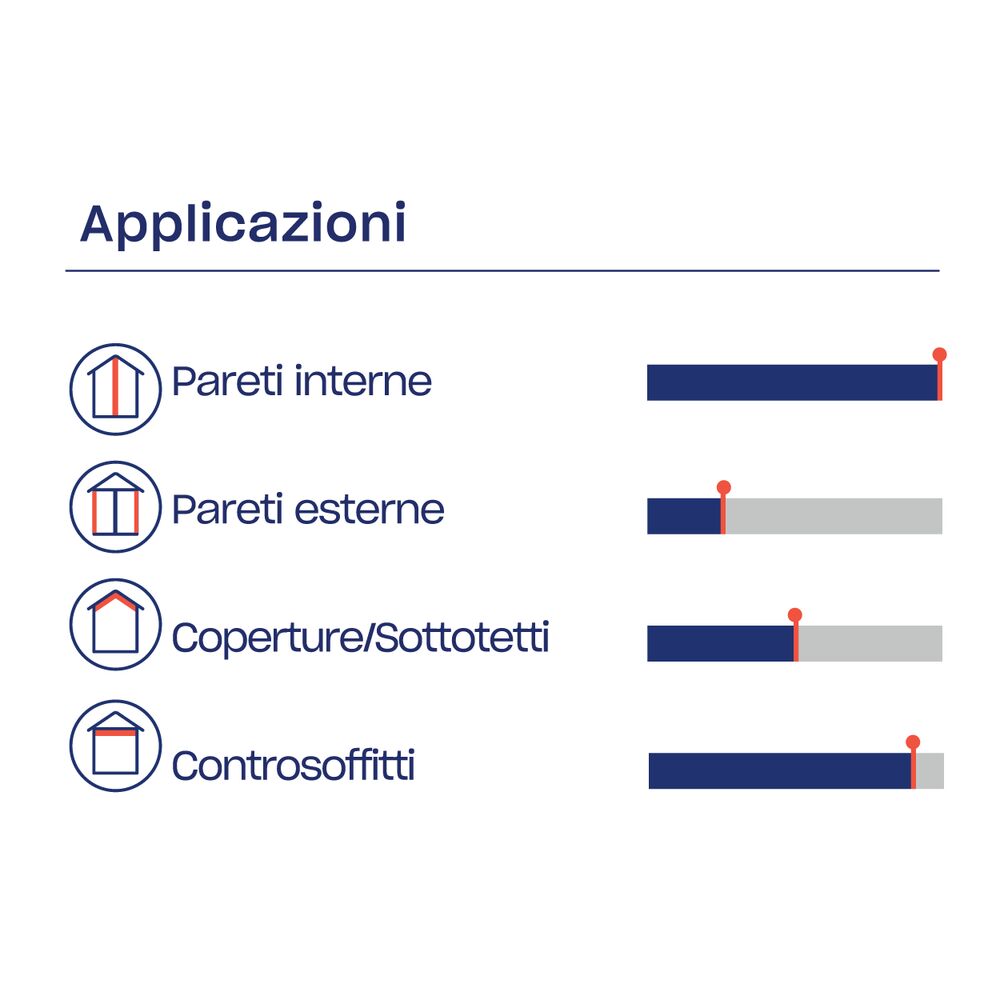 Applicazioni

Pareti interne

Pareti esterne

Coperture/Sottotetti

Controsoffitti